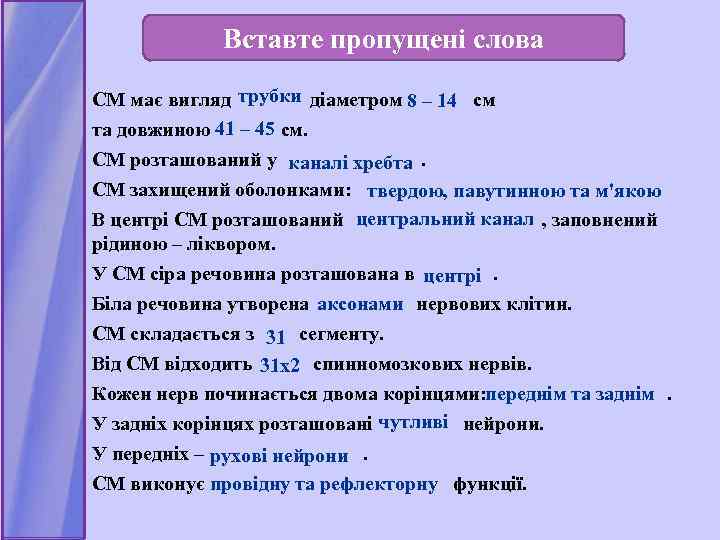 Вставте пропущені слова

СМ має вигляд трубки діаметром 8 – 14 см та довжиною 41 – 45 см.

СМ розташований у каналі хребта .

СМ захищений оболонками: твердою, павутинною та м'якою

В центрі СМ розташований центральний канал , заповнений рідиною – ліквором.

У СМ сіра речовина розташована в центрі .

Біла речовина утворена аксонами нервових клітин.

СМ складається з 31 сегменту.

Від СМ відходить 31х2 спинномозкових нервів.

Кожен нерв починається двома корінцями:переднім та заднім .

У задніх корінцях розташовані чутливі нейрони.

У передніх – рухові нейрони .

СМ виконує провідну та рефлекторну функції.